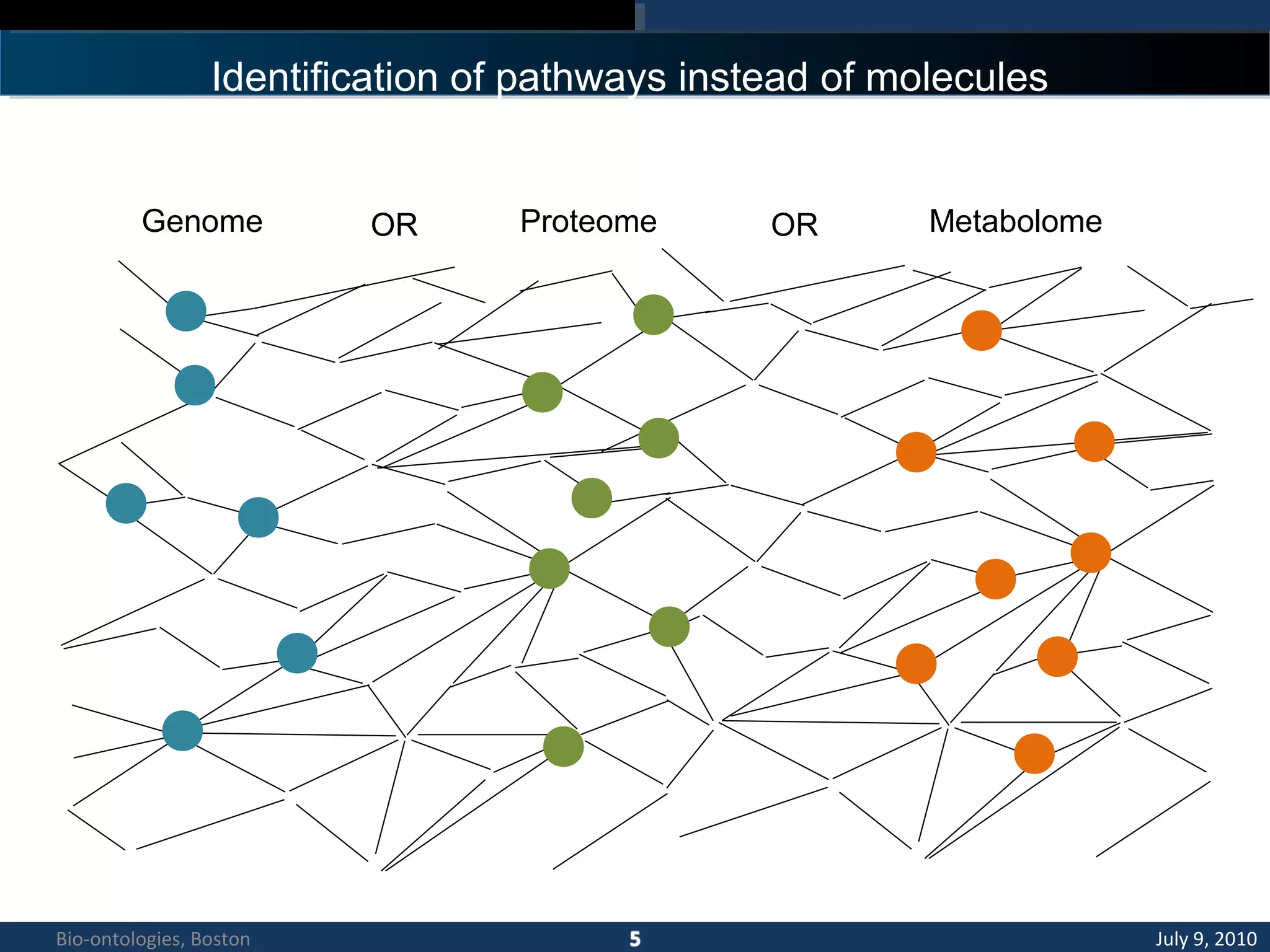 Identification of pathways instead of molecules

Genome OR Proteome OR Metabolome

Bio-ontologies, Boston 5 July 9, 2010